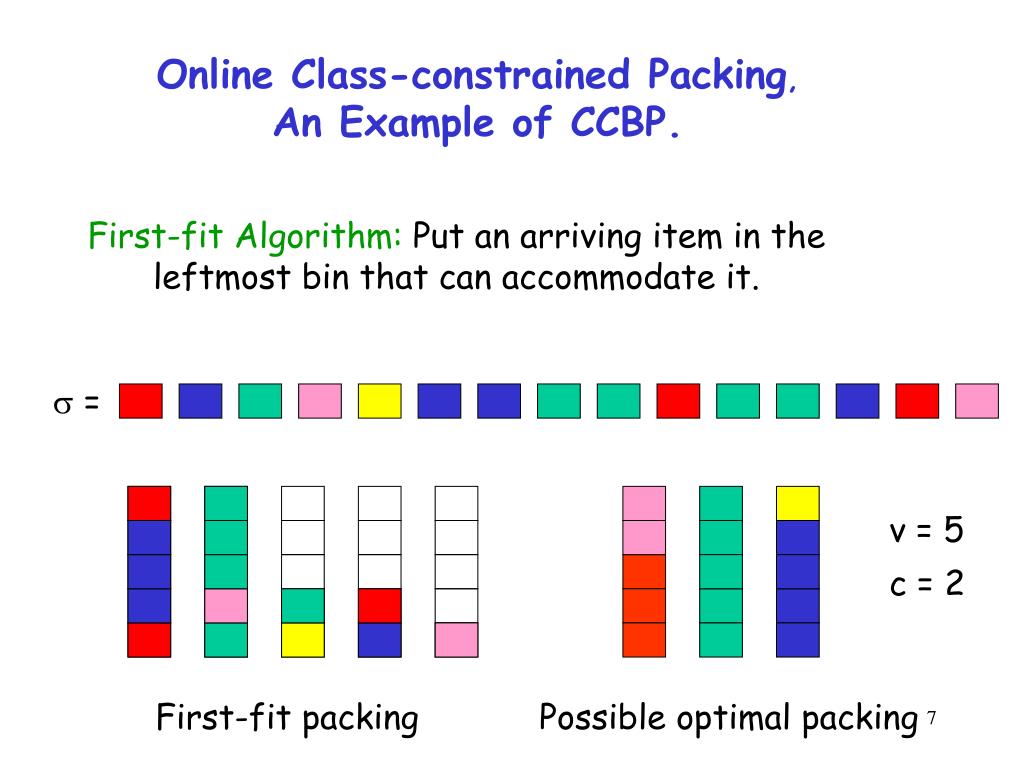 Online Class-constrained Packing, An Example of CCBP.

First-fit Algorithm: Put an arriving item in the leftmost bin that can accommodate it.

$\sigma$ =

v = 5
c = 2

First-fit packing

Possible optimal packing

7